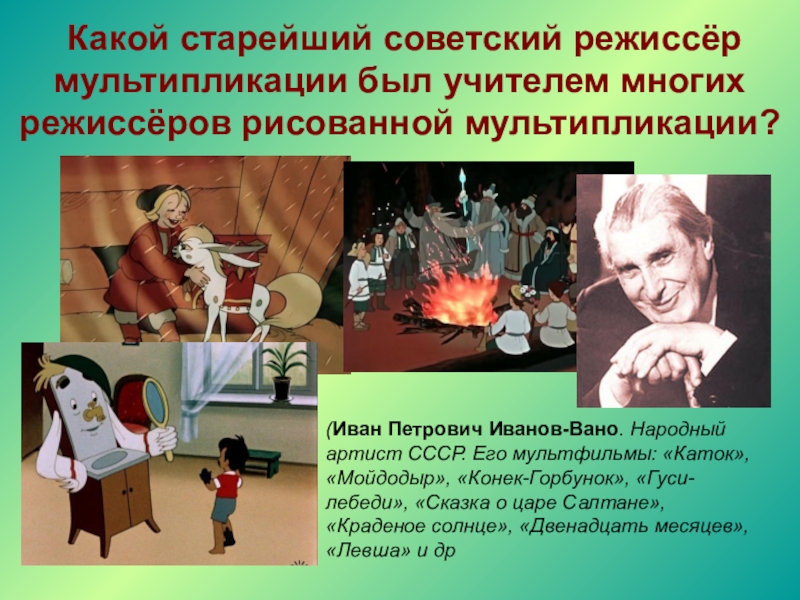 Какой старейший советский режиссёр мультипликации был учителем многих режиссёров рисованной мультипликации?

(Иван Петрович Иванов-Вано. Народный артист СССР. Его мультфильмы: «Каток», «Мойдодыр», «Конек-Горбунок», «Гуси-лебеди», «Сказка о царе Салтане», «Краденое солнце», «Двенадцать месяцев», «Левша» и др